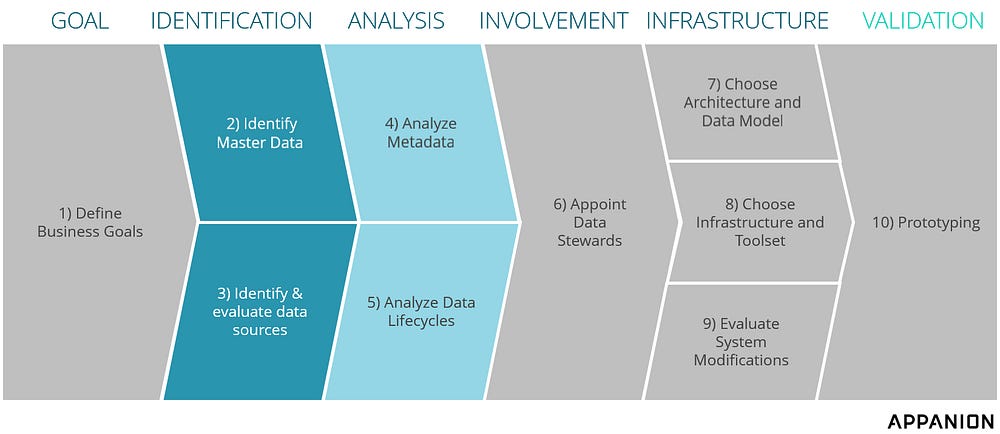 GOAL IDENTIFICATION ANALYSIS INVOLVEMENT INFRASTRUCTURE VALIDATION

1) Define Business Goals

2) Identify Master Data

3) Identify & evaluate data sources

4) Analyze Metadata

5) Analyze Data Lifecycles

6) Appoint Data Stewards

7) Choose Architecture and Data Model

8) Choose Infrastructure and Toolset

9) Evaluate System Modifications

10) Prototyping

APPANION